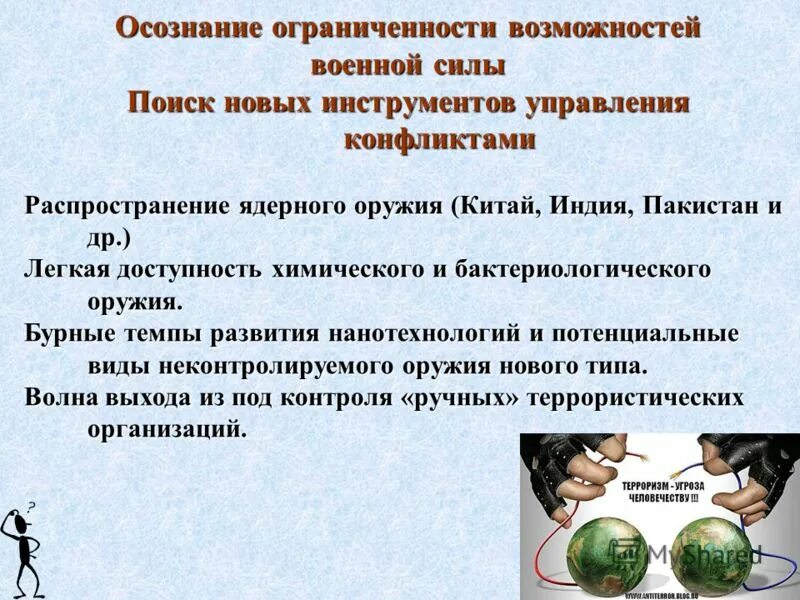 Осознание ограниченности возможностей военной силы
Поиск новых инструментов управления конфликтами

Распространение ядерного оружия (Китай, Индия, Пакистан и др.)
Легкая доступность химического и бактериологического оружия.
Бурные темпы развития нанотехнологий и потенциальные виды неконтролируемого оружия нового типа.
Волна выхода из под контроля «ручных» террористических организаций.

?

ТЕРРОРИЗМ - УГРОЗА ЧЕЛОВЕЧЕСТВУ !!!

MyShared

WWW.ANTITERROR.BLOG.RU